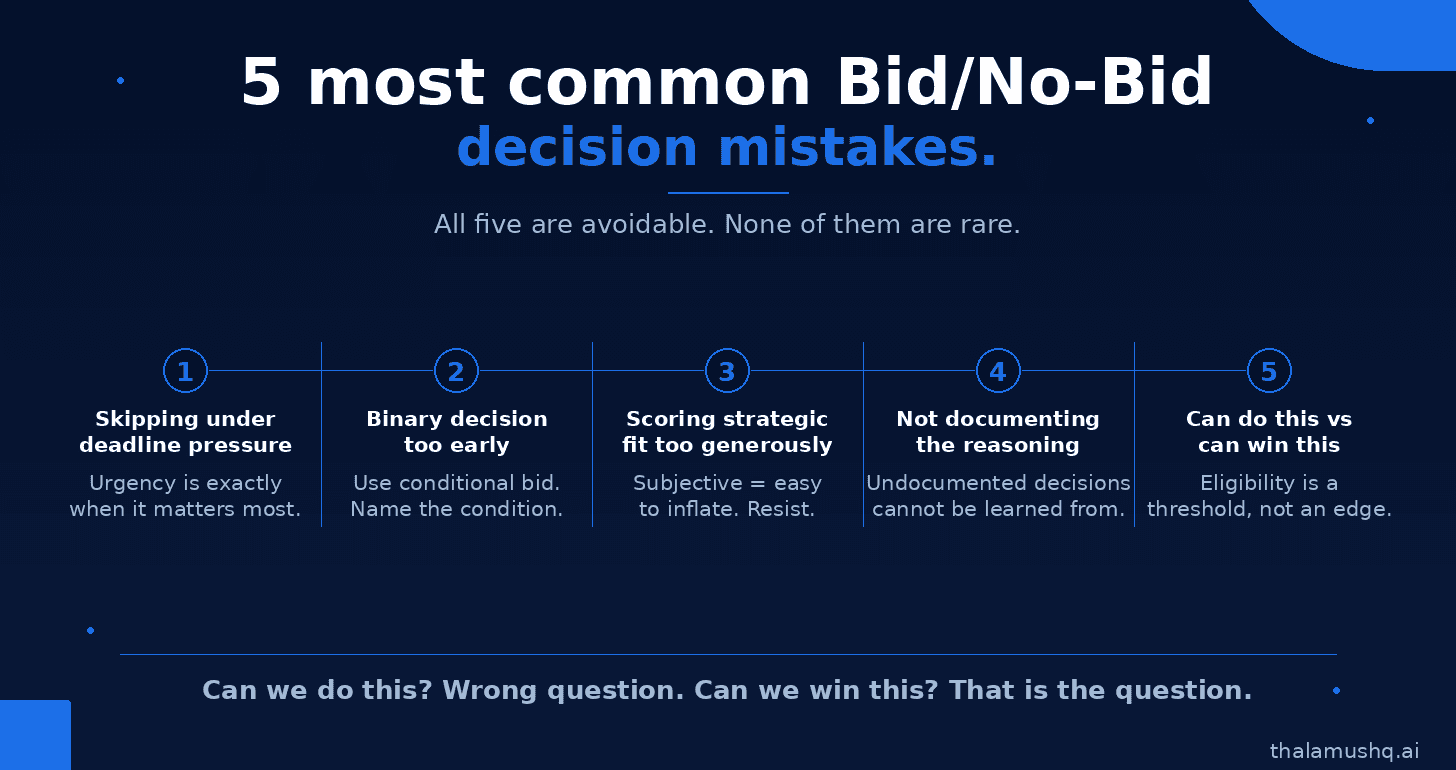 5 most common Bid/No-Bid
decision mistakes.

All five are avoidable. None of them are rare.

1
Skipping under deadline pressure
Urgency is exactly when it matters most.

2
Binary decision too early
Use conditional bid. Name the condition.

3
Scoring strategic fit too generously
Subjective = easy to inflate. Resist.

4
Not documenting the reasoning
Undocumented decisions cannot be learned from.

5
Can do this vs can win this
Eligibility is a threshold, not an edge.

Can we do this? Wrong question. Can we win this? That is the question.

thalamushq.ai